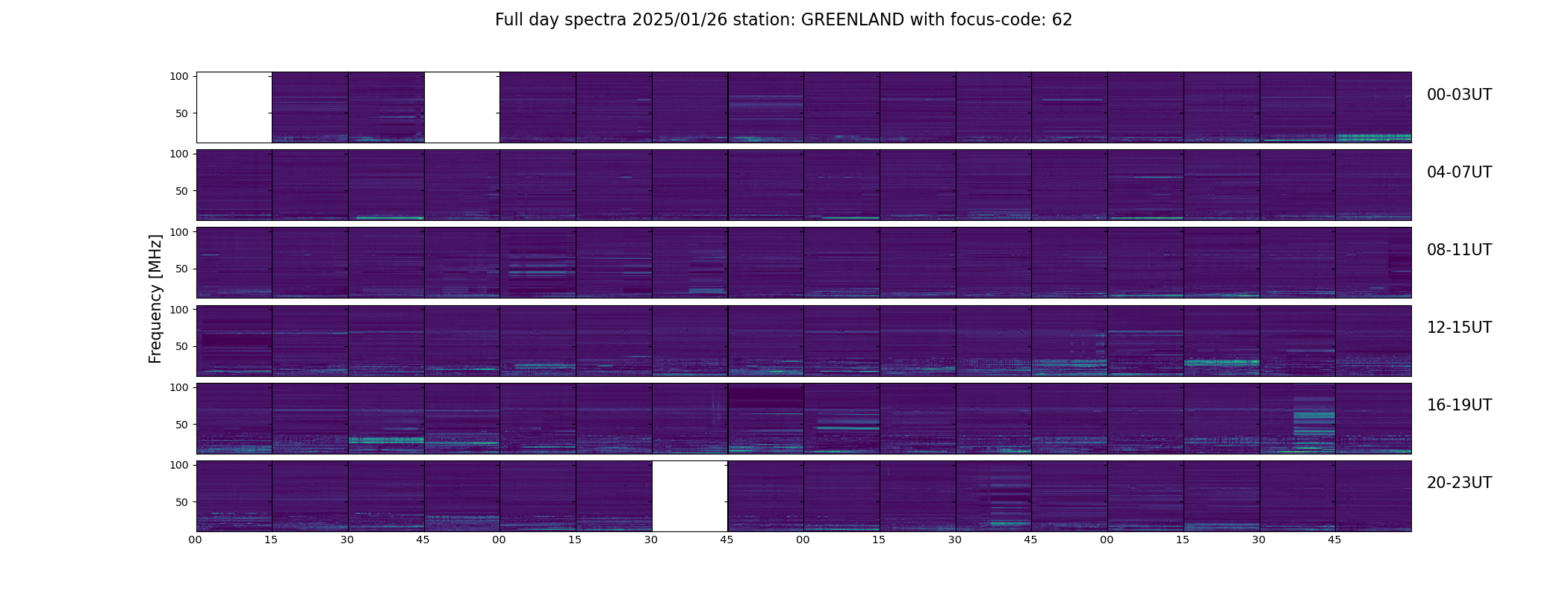 Full day spectra 2025/01/26 station: GREENLAND with focus-code: 62

Frequency [MHz]

100
50
00-03UT

100
50
04-07UT

100
50
08-11UT

100
50
12-15UT

100
50
16-19UT

100
50
20-23UT

00 15 30 45 00 15 30 45 00 15 30 45 00 15 30 45